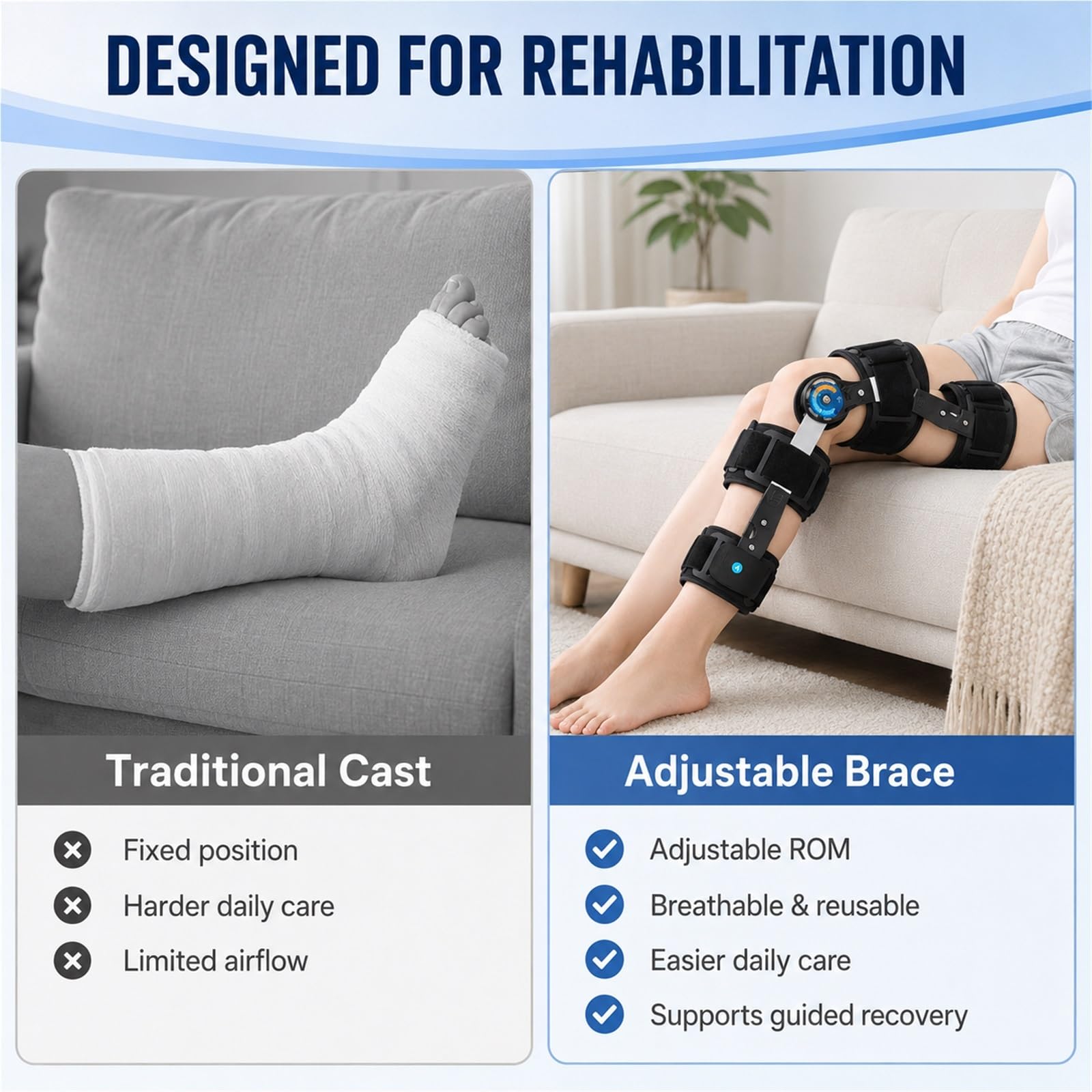 DESIGNED FOR REHABILITATION

Traditional Cast

Fixed position

Harder daily care

Limited airflow

Adjustable Brace

Adjustable ROM

Breathable & reusable

Easier daily care

Supports guided recovery